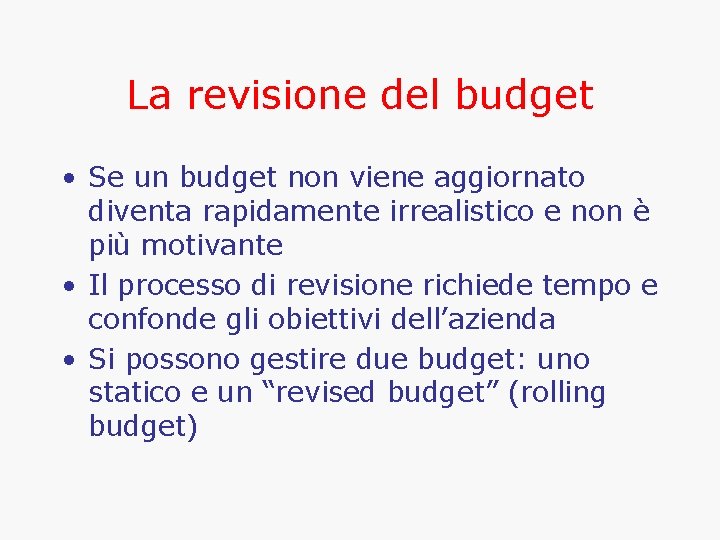 La revisione del budget

• Se un budget non viene aggiornato diventa rapidamente irrealistico e non è più motivante
• Il processo di revisione richiede tempo e confonde gli obiettivi dell’azienda
• Si possono gestire due budget: uno statico e un “revised budget” (rolling budget)